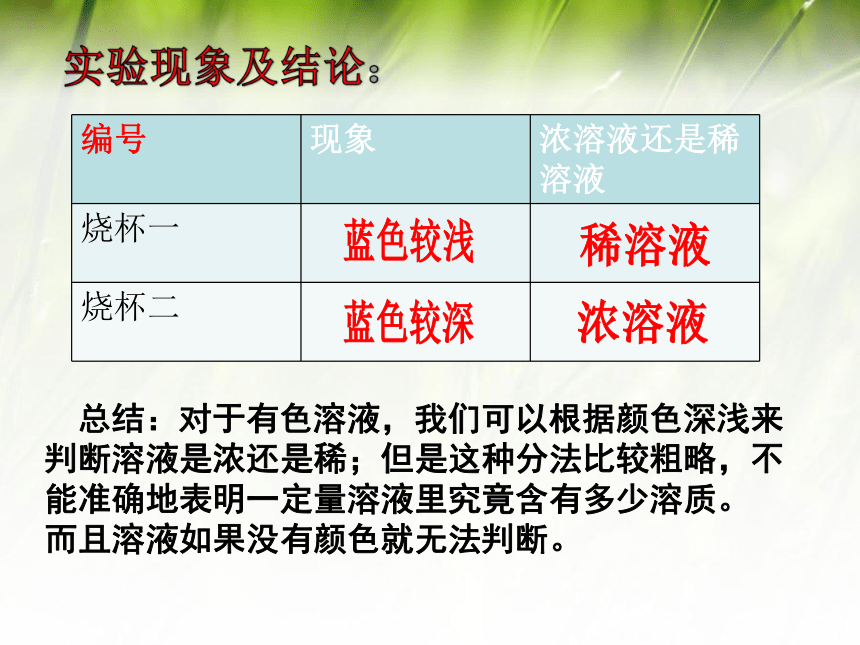 实验现象及结论：

| 编号 | 现象 | 浓溶液还是稀溶液 |
|---|---|---|
| 烧杯一 | 蓝色较浅 | 稀溶液 |
| 烧杯二 | 蓝色较深 | 浓溶液 |

总结：对于有色溶液，我们可以根据颜色深浅来判断溶液是浓还是稀；但是这种分法比较粗略，不能准确地表明一定量溶液里究竟含有多少溶质。而且溶液如果没有颜色就无法判断。